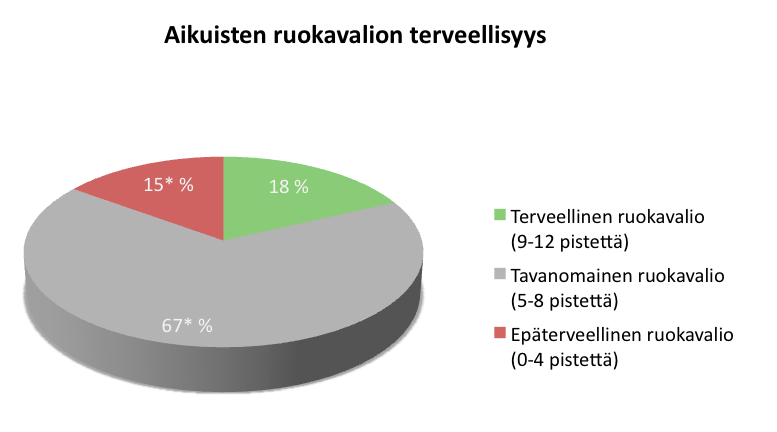 Aikuisten ruokavalion terveellisyys

15* %

18 %

67* %

Terveellinen ruokavalio (9-12 pistettä)

Tavanomainen ruokavalio (5-8 pistettä)

Epäterveellinen ruokavalio (0-4 pistettä)